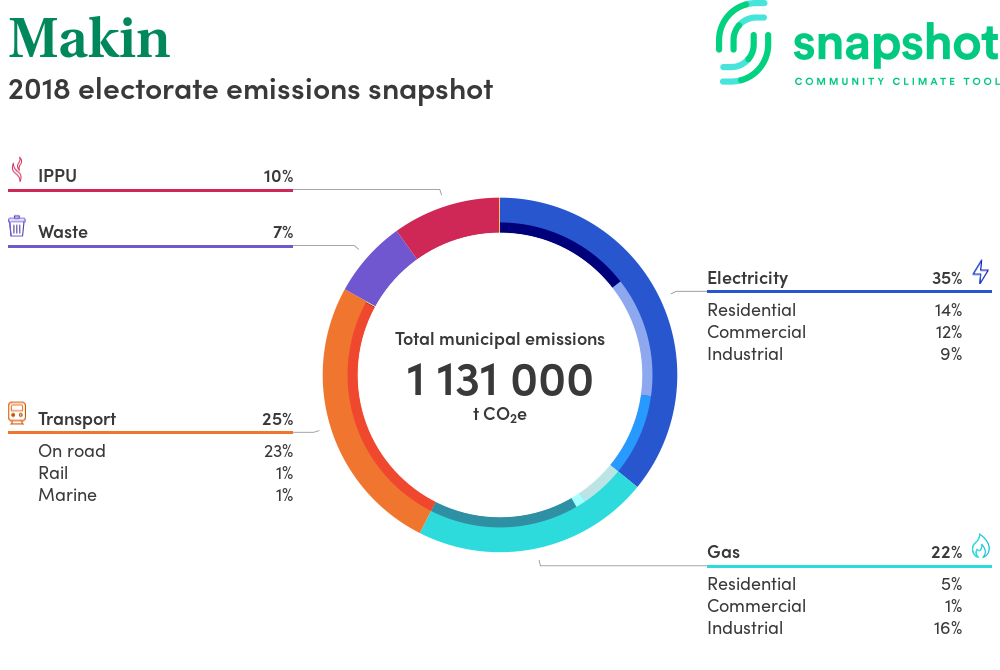 Makin
2018 electorate emissions snapshot

snapshot
COMMUNITY CLIMATE TOOL

IPPU 10%

Waste 7%

Transport 25%
On road 23%
Rail 1%
Marine 1%

Total municipal emissions
1 131 000
t $CO_2e$

Electricity 35%
Residential 14%
Commercial 12%
Industrial 9%

Gas 22%
Residential 5%
Commercial 1%
Industrial 16%